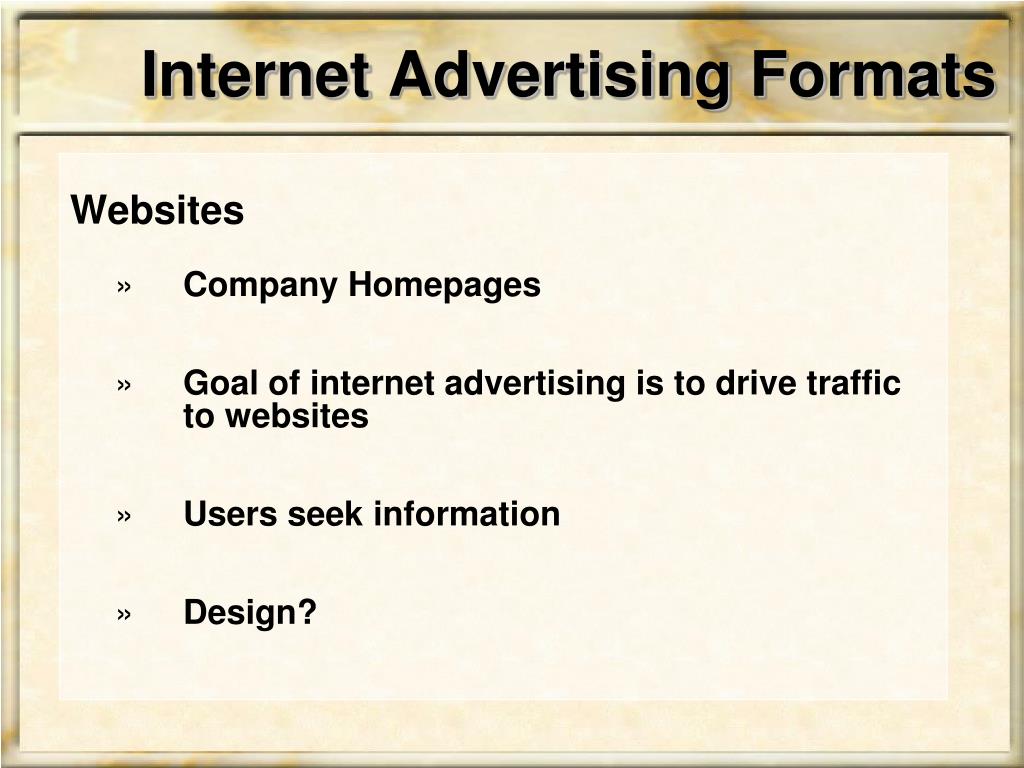 Internet Advertising Formats

Websites

» Company Homepages

» Goal of internet advertising is to drive traffic to websites

» Users seek information

» Design?